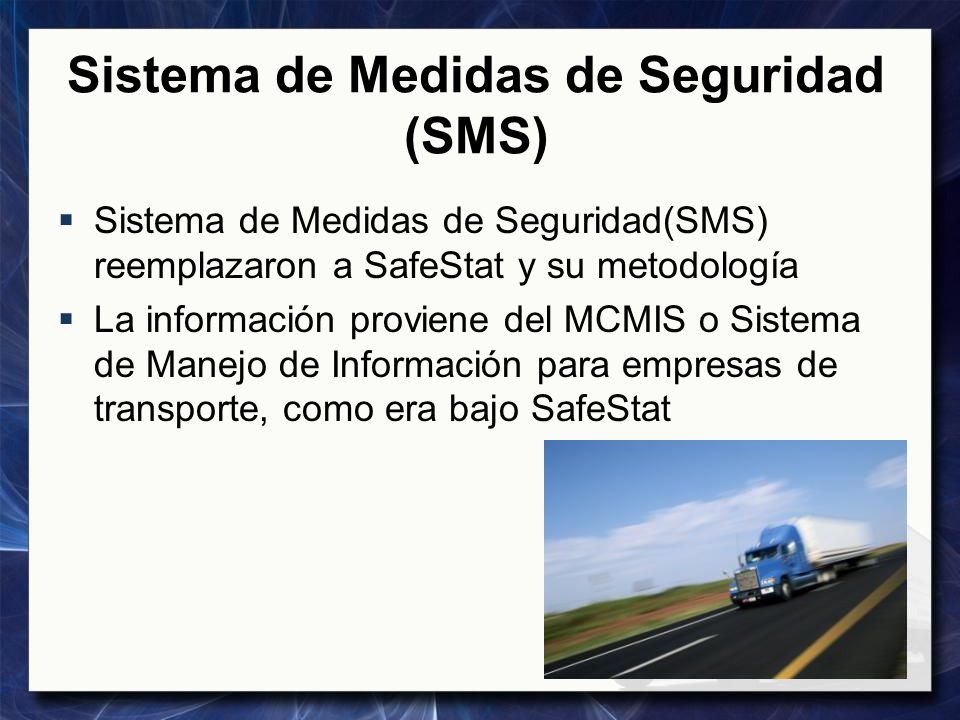 Sistema de Medidas de Seguridad (SMS)

▪ Sistema de Medidas de Seguridad(SMS) reemplazaron a SafeStat y su metodología

▪ La información proviene del MCMIS o Sistema de Manejo de Información para empresas de transporte, como era bajo SafeStat